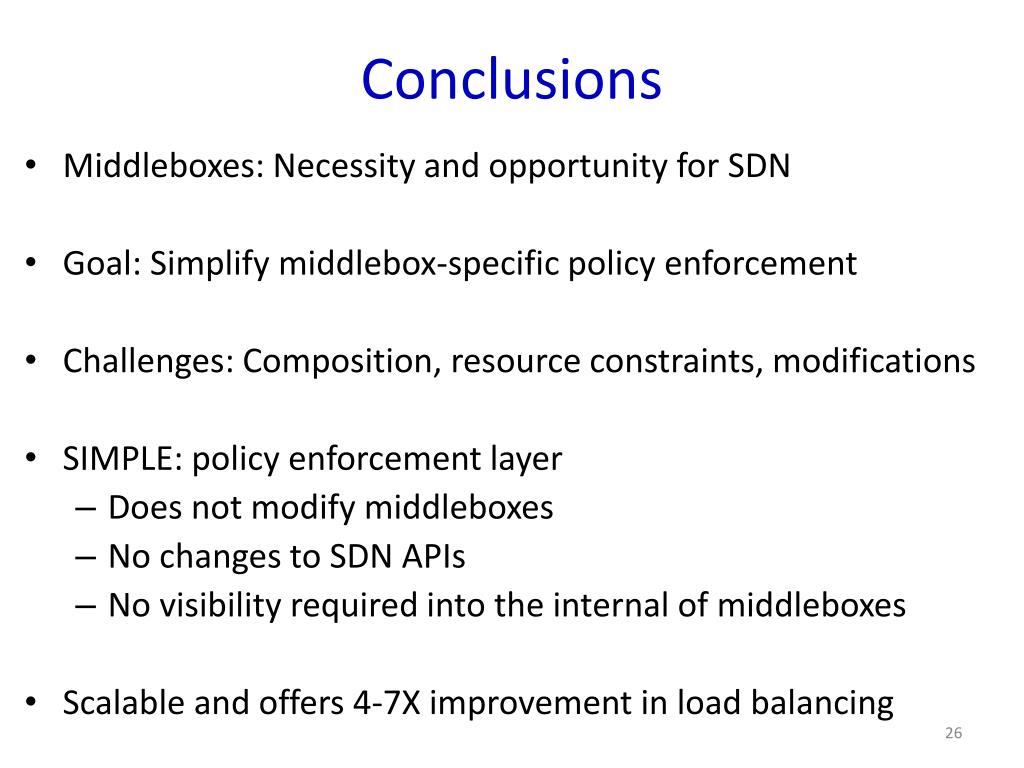 Conclusions

• Middleboxes: Necessity and opportunity for SDN

• Goal: Simplify middlebox-specific policy enforcement

• Challenges: Composition, resource constraints, modifications

• SIMPLE: policy enforcement layer
– Does not modify middleboxes
– No changes to SDN APIs
– No visibility required into the internal of middleboxes

• Scalable and offers 4-7X improvement in load balancing

26